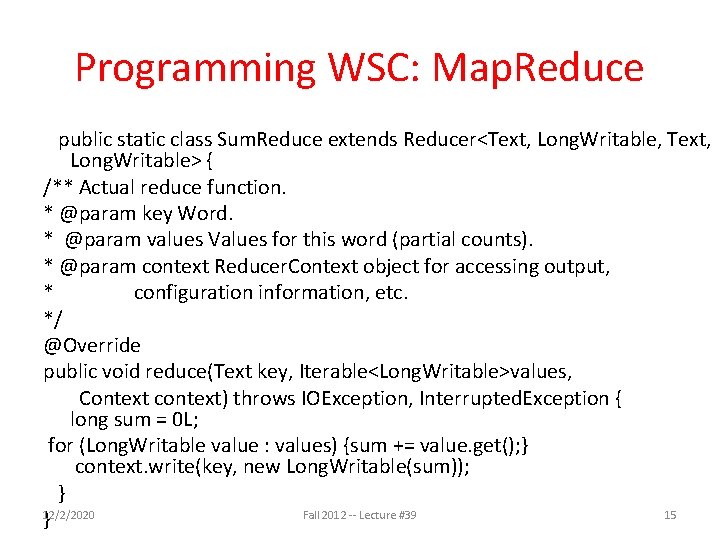 Programming WSC: MapReduce

public static class SumReduce extends Reducer<Text, LongWritable, Text, LongWritable> {
/** Actual reduce function.
* @param key Word.
* @param values Values for this word (partial counts).
* @param context ReducerContext object for accessing output,
* configuration information, etc.
*/
@Override
public void reduce(Text key, Iterable<LongWritable>values,
Context context) throws IOException, InterruptedException {
long sum = 0L;
for (LongWritable value : values) {sum += value.get();}
context.write(key, new LongWritable(sum));
}
}

12/2/2020 Fall 2012 -- Lecture #39 15